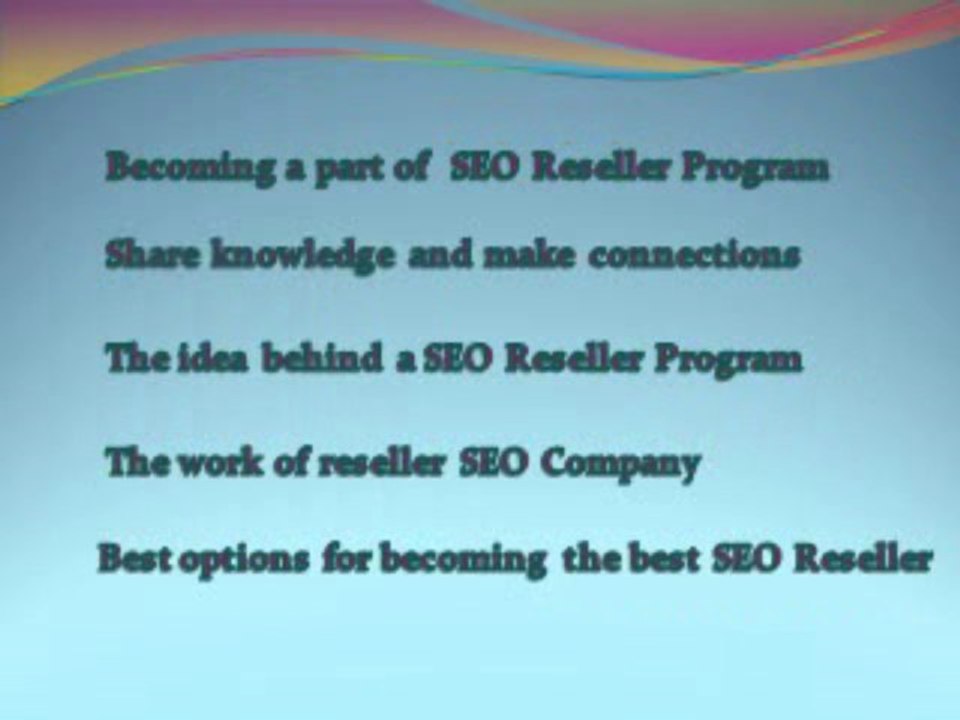 Becoming a part of SEO Reseller Program

Share knowledge and make connections

The idea behind a SEO Reseller Program

The work of reseller SEO Company

Best options for becoming the best SEO Reseller